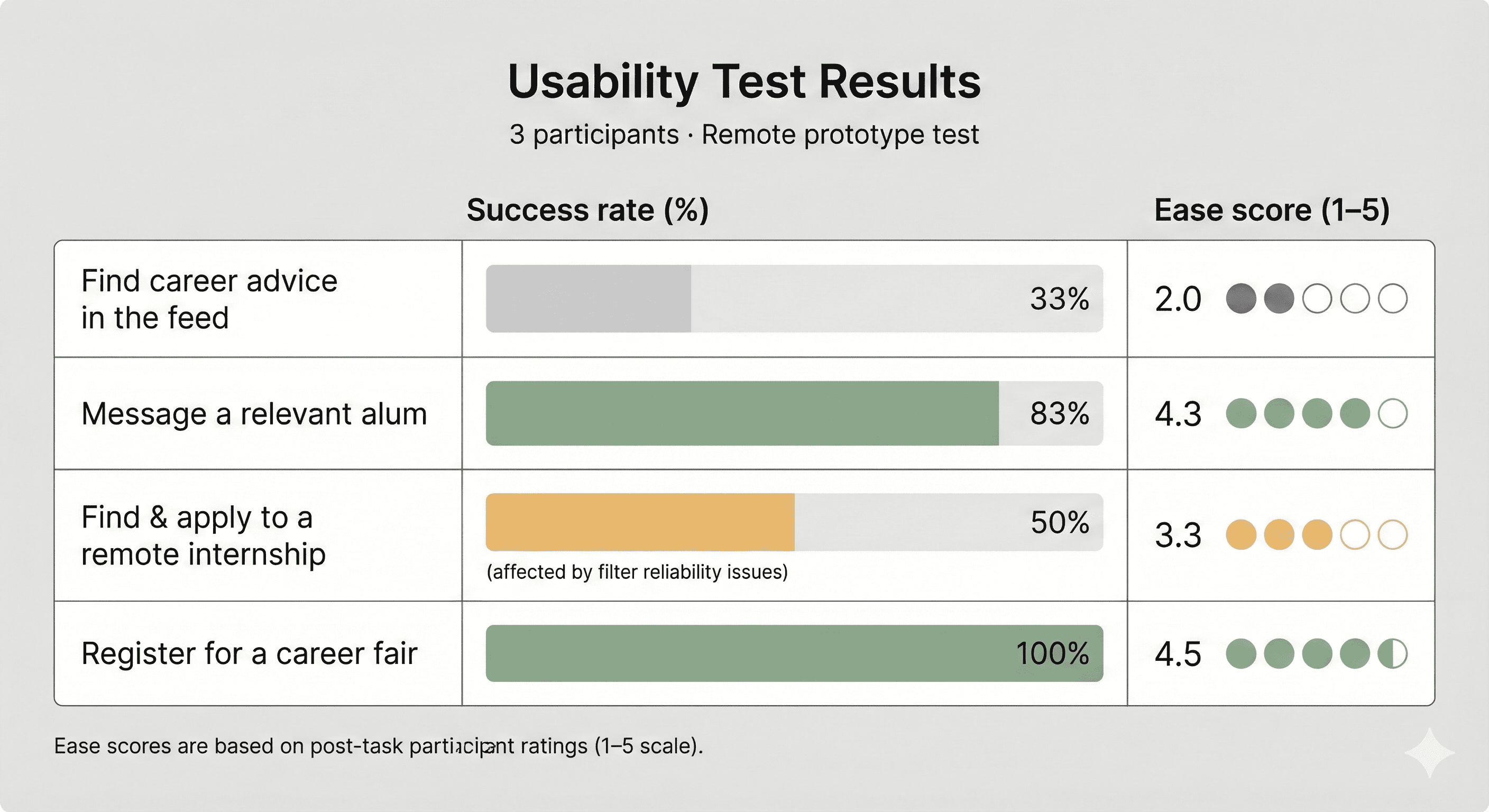 Usability Test Results

3 participants · Remote prototype test

| | Success rate (%) | Ease score (1–5) |
|---|---|---|
| Find career advice in the feed | 33% | 2.0 |
| Message a relevant alum | 83% | 4.3 |
| Find & apply to a remote internship | 50% (affected by filter reliability issues) | 3.3 |
| Register for a career fair | 100% | 4.5 |

Ease scores are based on post-task participant ratings (1–5 scale).